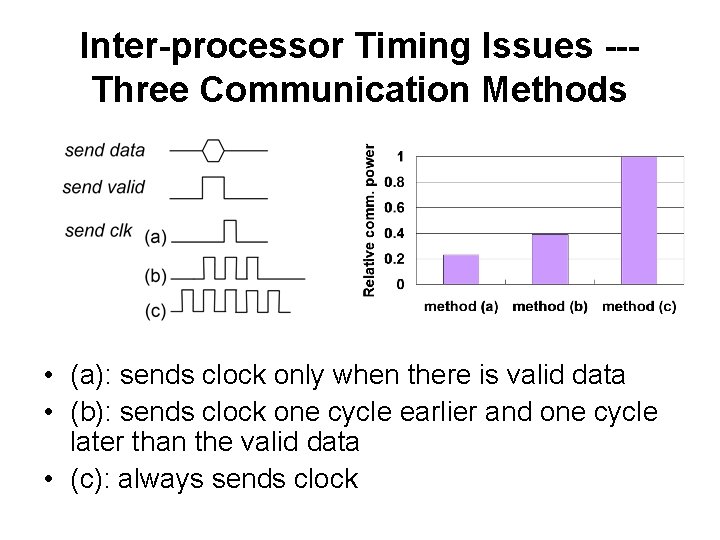 Inter-processor Timing Issues --- Three Communication Methods

send data

send valid

send clk (a)

(b)

(c)

Relative comm. power

1

0.8

0.6

0.4

0.2

0

method (a) method (b) method (c)

• (a): sends clock only when there is valid data

• (b): sends clock one cycle earlier and one cycle later than the valid data

• (c): always sends clock